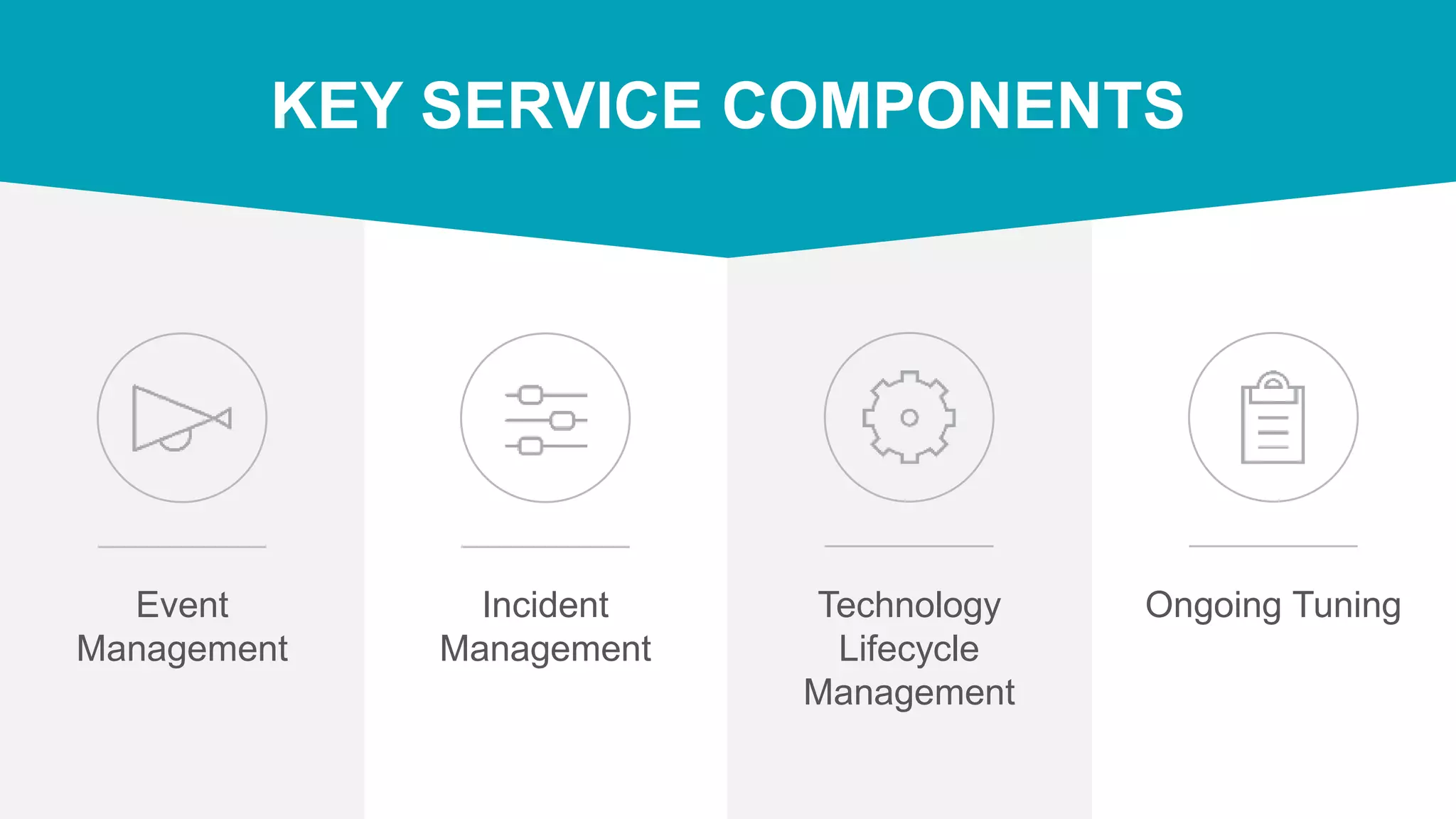 KEY SERVICE COMPONENTS

Event Management

Incident Management

Technology Lifecycle Management

Ongoing Tuning